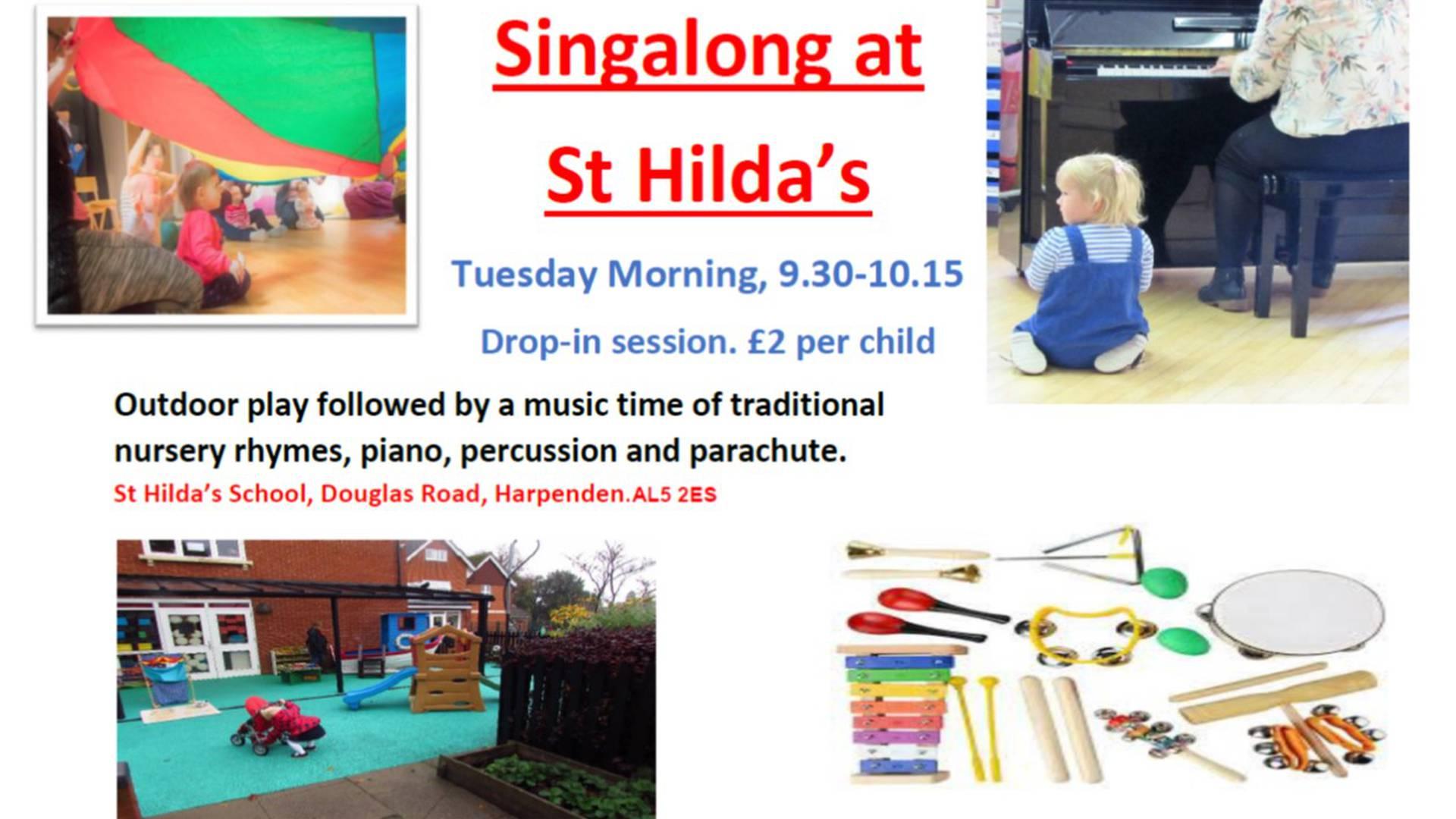 Singalong at St Hilda's

Tuesday Morning, 9.30-10.15

Drop-in session. £2 per child

Outdoor play followed by a music time of traditional nursery rhymes, piano, percussion and parachute.

St Hilda's School, Douglas Road, Harpenden.AL5 2ES